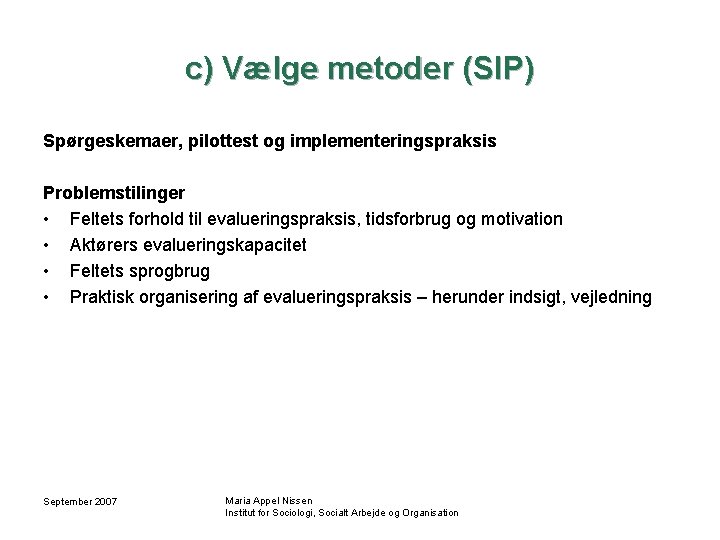 c) Vælge metoder (SIP)

Spørgeskemaer, pilottest og implementeringspraksis

Problemstilinger
• Feltets forhold til evalueringspraksis, tidsforbrug og motivation
• Aktørers evalueringskapacitet
• Feltets sprogbrug
• Praktisk organisering af evalueringspraksis – herunder indsigt, vejledning

September 2007

Maria Appel Nissen
Institut for Sociologi, Socialt Arbejde og Organisation